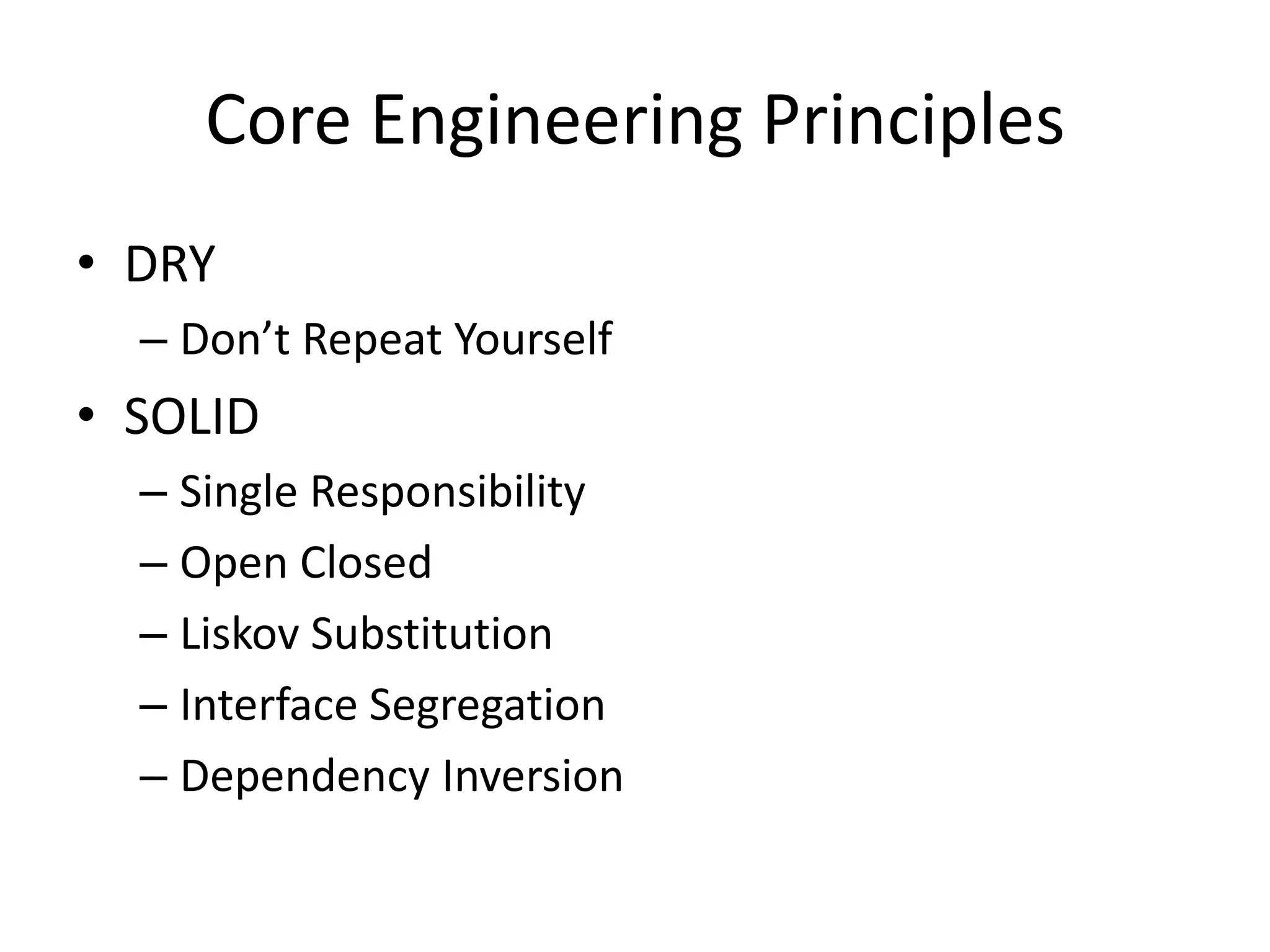 Core Engineering Principles

• DRY
– Don’t Repeat Yourself
• SOLID
– Single Responsibility
– Open Closed
– Liskov Substitution
– Interface Segregation
– Dependency Inversion